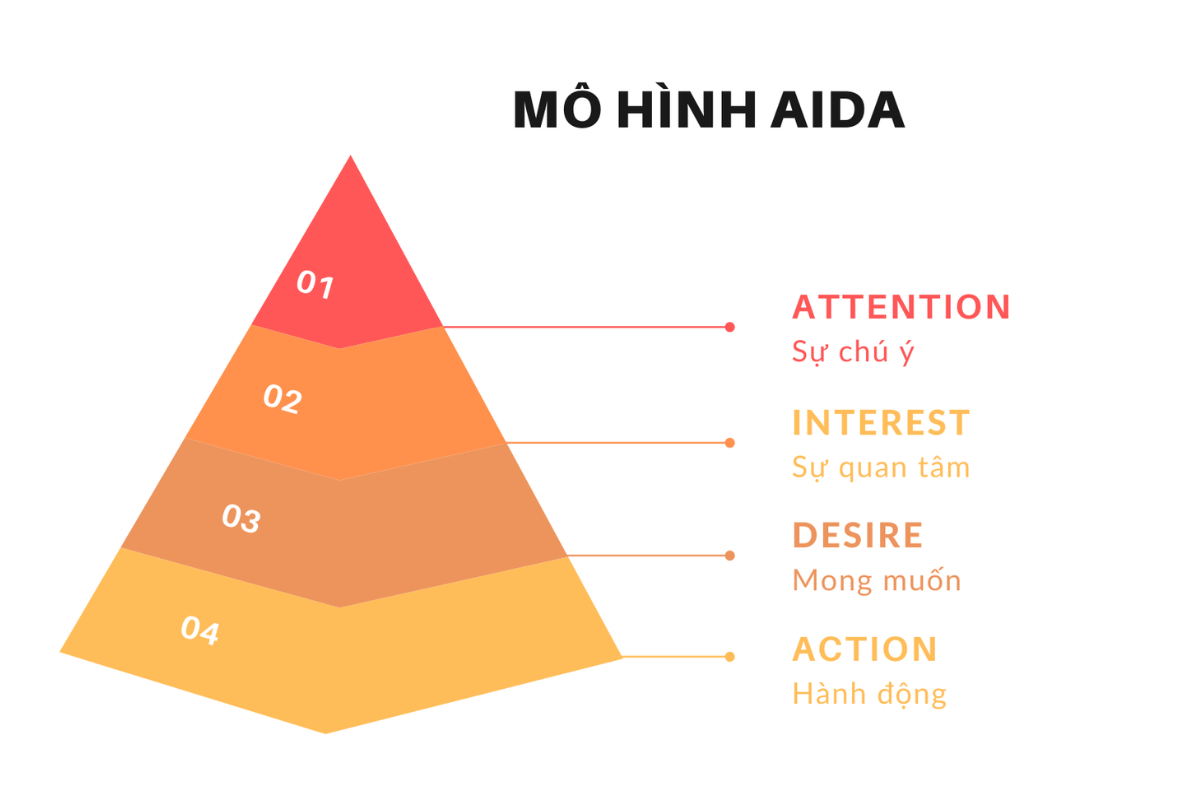 MÔ HÌNH AIDA

01

02

03

04

ATTENTION
Sự chú ý

INTEREST
Sự quan tâm

DESIRE
Mong muốn

ACTION
Hành động